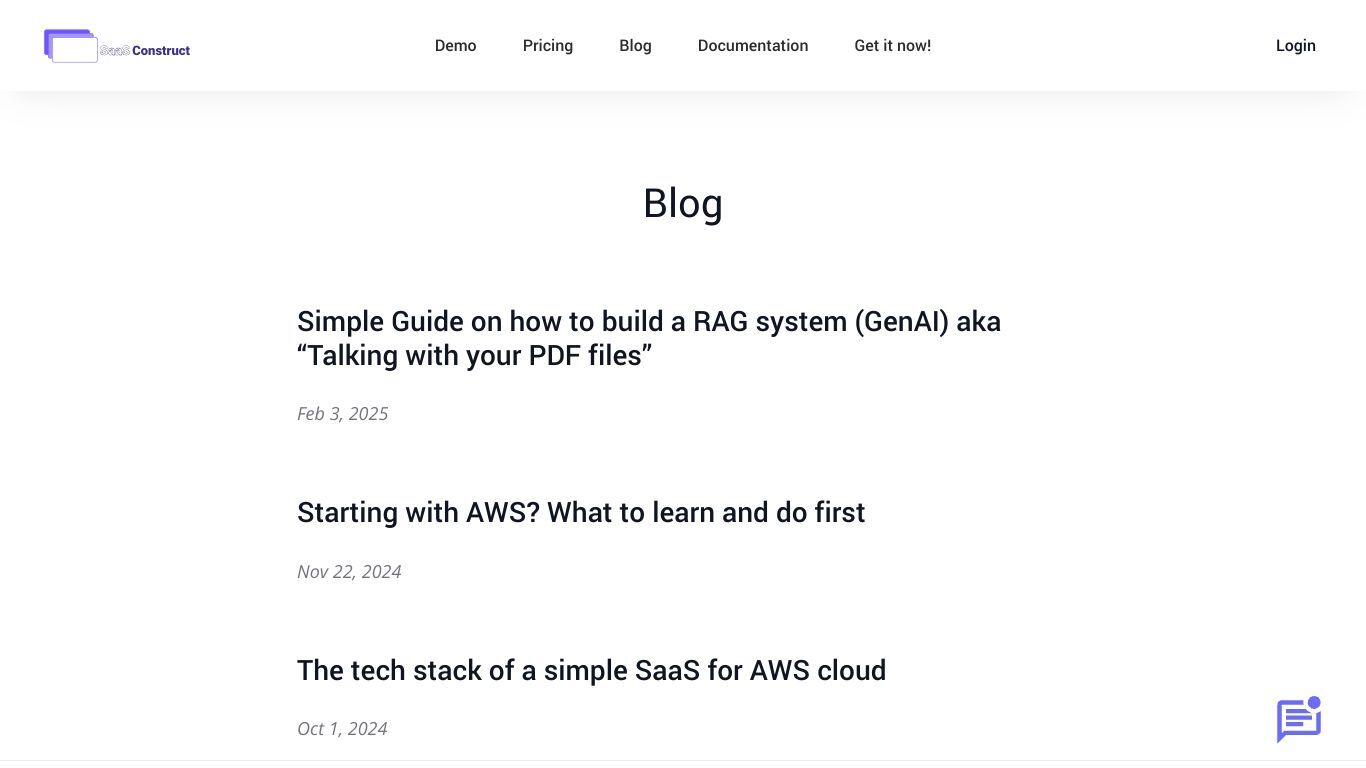 SaaS Construct

Demo Pricing Blog Documentation Get it now!

Login

Blog

Simple Guide on how to build a RAG system (GenAI) aka “Talking with your PDF files”

Feb 3, 2025

Starting with AWS? What to learn and do first

Nov 22, 2024

The tech stack of a simple SaaS for AWS cloud

Oct 1, 2024